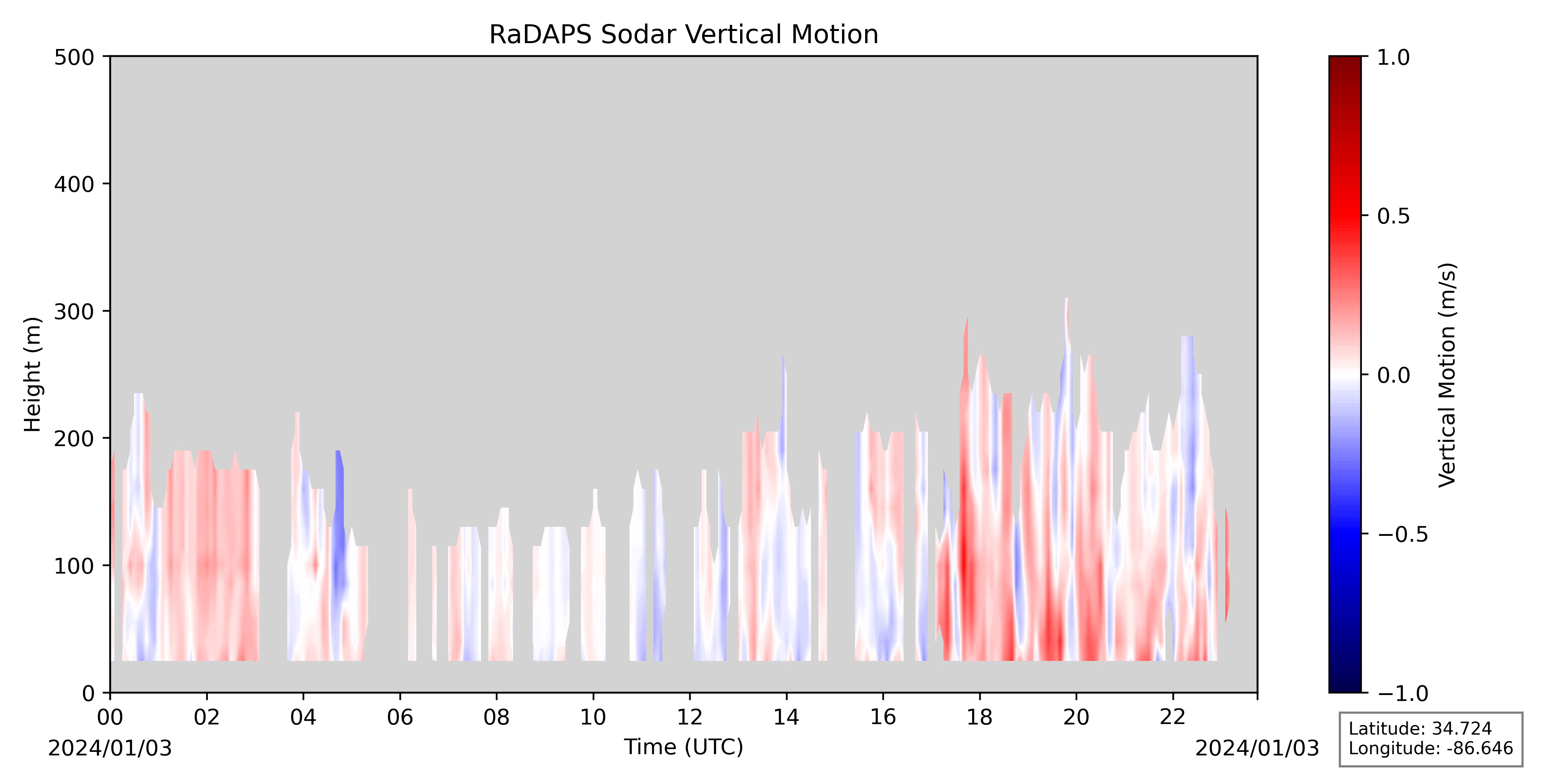 RaDAPS Sodar Vertical Motion

Height (m)

500
400
300
200
100
0

00
02
04
06
08
10
12
14
16
18
20
22

2024/01/03
Time (UTC)
2024/01/03

1.0
0.5
0.0
−0.5
−1.0

Vertical Motion (m/s)

Latitude: 34.724
Longitude: -86.646